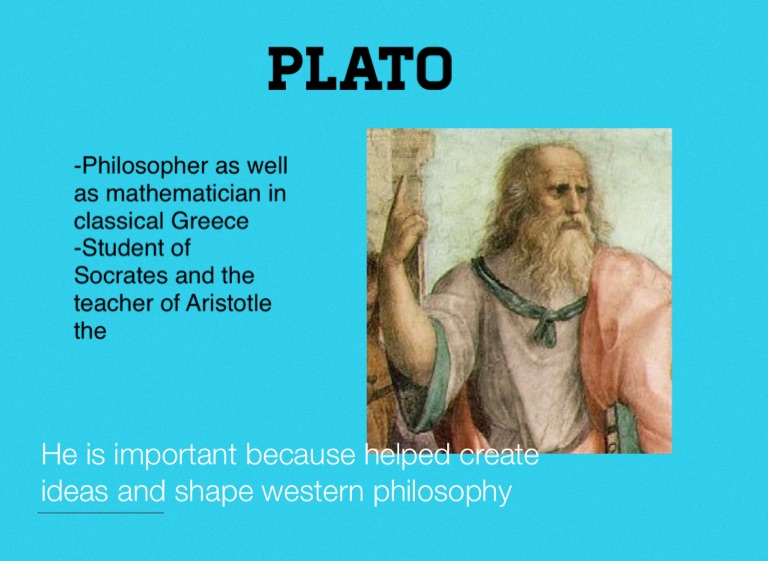 PLATO

-Philosopher as well as mathematician in classical Greece
-Student of Socrates and the teacher of Aristotle the

He is important because helped create ideas and shape western philosophy